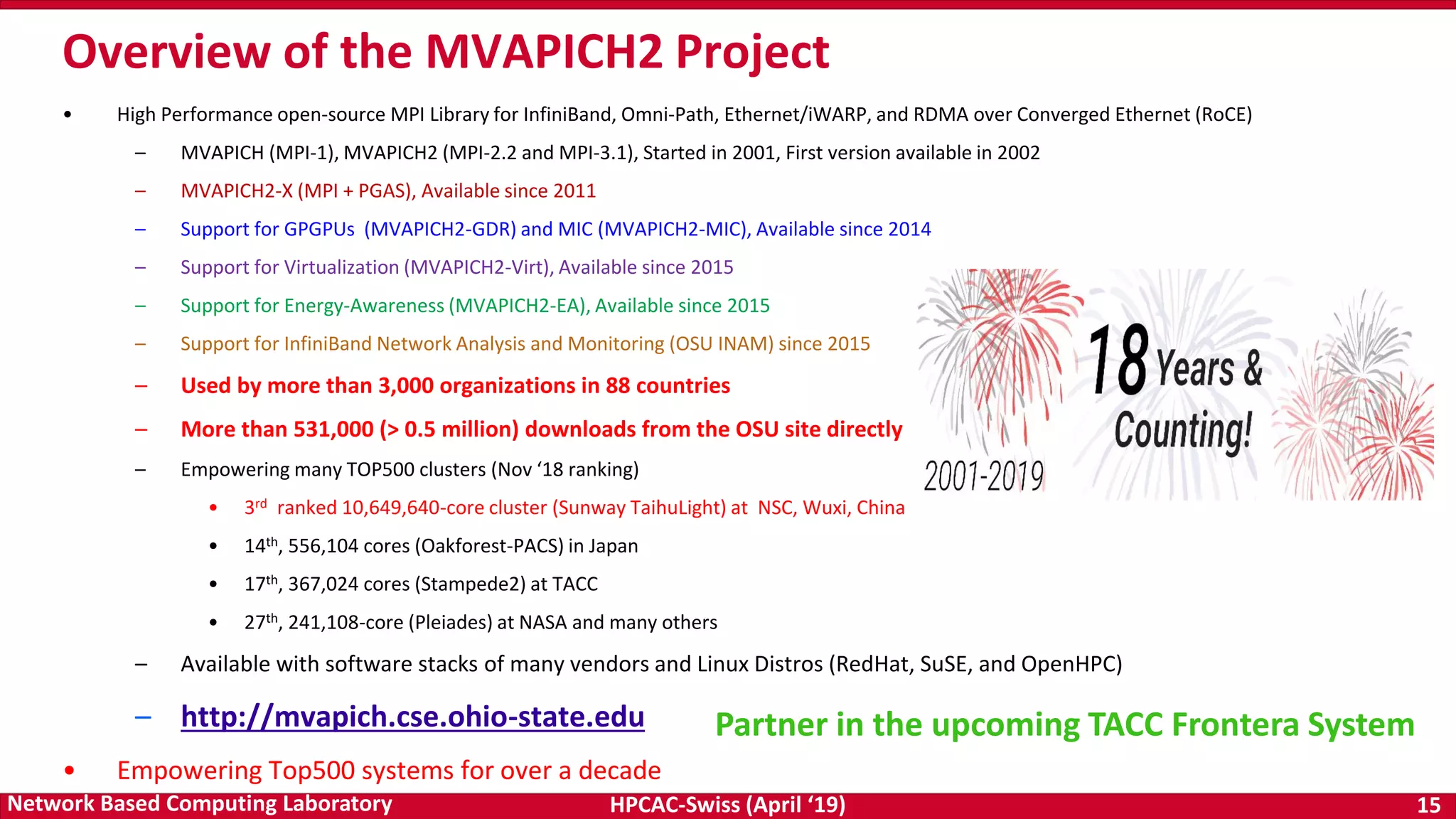 Overview of the MVAPICH2 Project

• High Performance open-source MPI Library for InfiniBand, Omni-Path, Ethernet/iWARP, and RDMA over Converged Ethernet (RoCE)

– MVAPICH (MPI-1), MVAPICH2 (MPI-2.2 and MPI-3.1), Started in 2001, First version available in 2002

– MVAPICH2-X (MPI + PGAS), Available since 2011

– Support for GPGPUs (MVAPICH2-GDR) and MIC (MVAPICH2-MIC), Available since 2014

– Support for Virtualization (MVAPICH2-Virt), Available since 2015

– Support for Energy-Awareness (MVAPICH2-EA), Available since 2015

– Support for InfiniBand Network Analysis and Monitoring (OSU INAM) since 2015

– Used by more than 3,000 organizations in 88 countries

– More than 531,000 (> 0.5 million) downloads from the OSU site directly

– Empowering many TOP500 clusters (Nov '18 ranking)

• $3^{rd}$ ranked 10,649,640-core cluster (Sunway TaihuLight) at NSC, Wuxi, China

• $14^{th}$, 556,104 cores (Oakforest-PACS) in Japan

• $17^{th}$, 367,024 cores (Stampede2) at TACC

• $27^{th}$, 241,108-core (Pleiades) at NASA and many others

– Available with software stacks of many vendors and Linux Distros (RedHat, SuSE, and OpenHPC)

– http://mvapich.cse.ohio-state.edu

• Empowering Top500 systems for over a decade

18 Years & Counting!

2001-2019

Partner in the upcoming TACC Frontera System

Network Based Computing Laboratory HPCAC-Swiss (April '19) 15